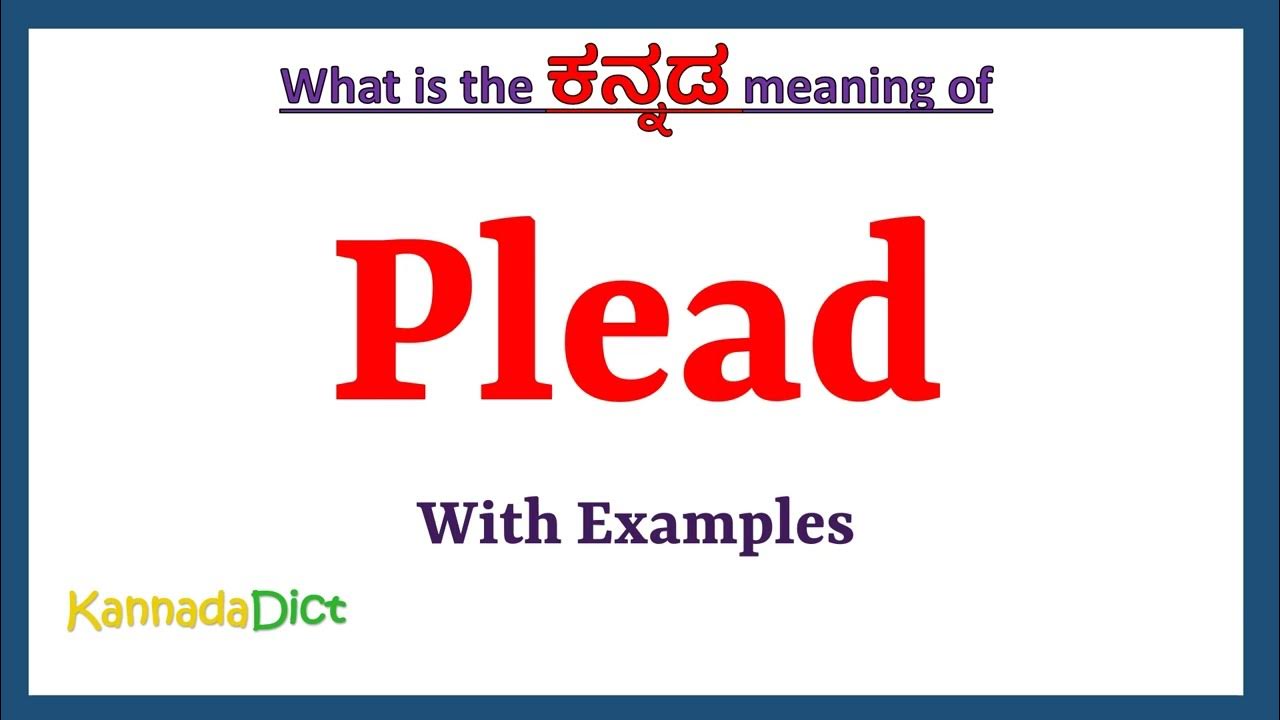 What is the ಕನ್ನಡ meaning of

Plead

With Examples

KannadaDict